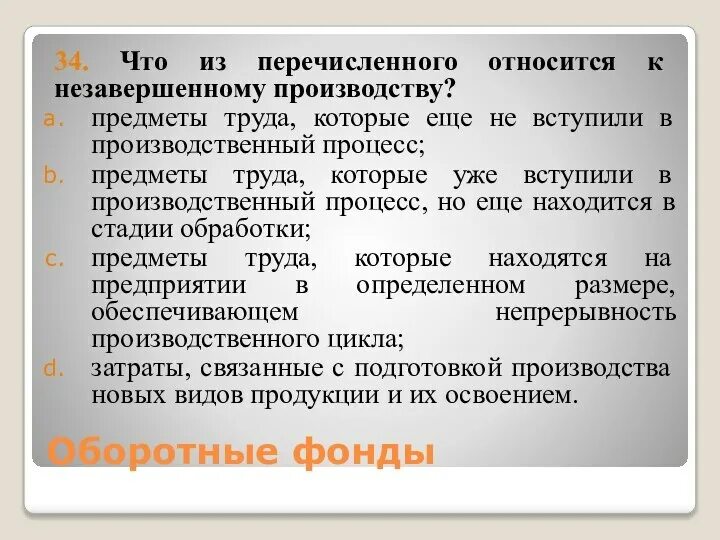 34. Что из перечисленного относится к незавершенному производству?

a. предметы труда, которые еще не вступили в производственный процесс;

b. предметы труда, которые уже вступили в производственный процесс, но еще находится в стадии обработки;

c. предметы труда, которые находятся на предприятии в определенном размере, обеспечивающем непрерывность производственного цикла;

d. затраты, связанные с подготовкой производства новых видов продукции и их освоением.

Оборотные фонды